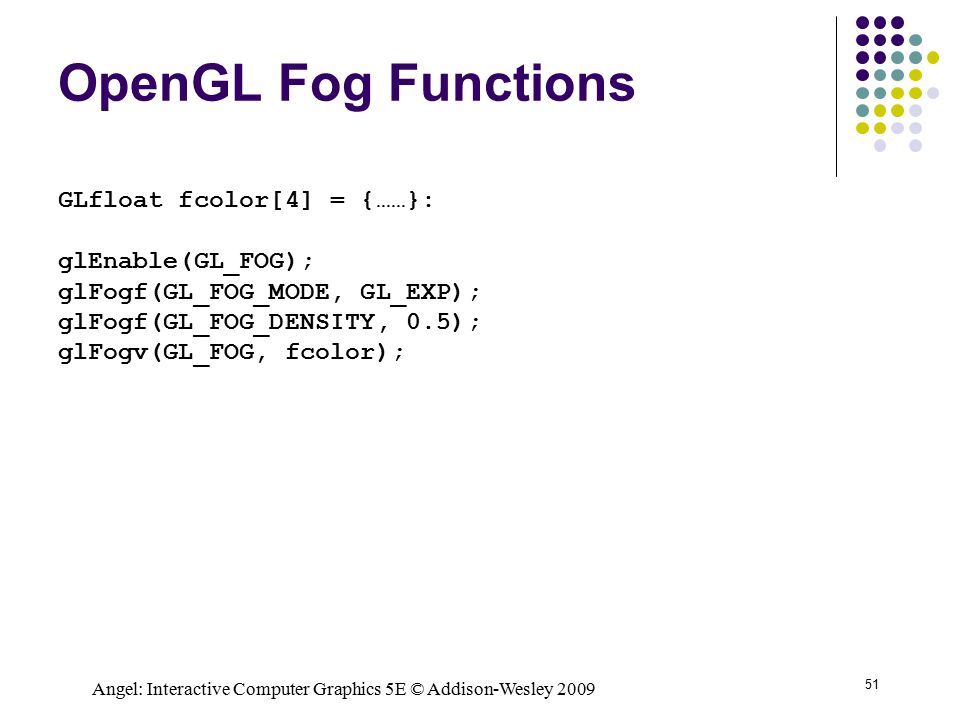 OpenGL Fog Functions

GLfloat fcolor[4] = {……}:

glEnable(GL_FOG);
glFogf(GL_FOG_MODE, GL_EXP);
glFogf(GL_FOG_DENSITY, 0.5);
glFogv(GL_FOG, fcolor);

Angel: Interactive Computer Graphics 5E © Addison-Wesley 2009

51